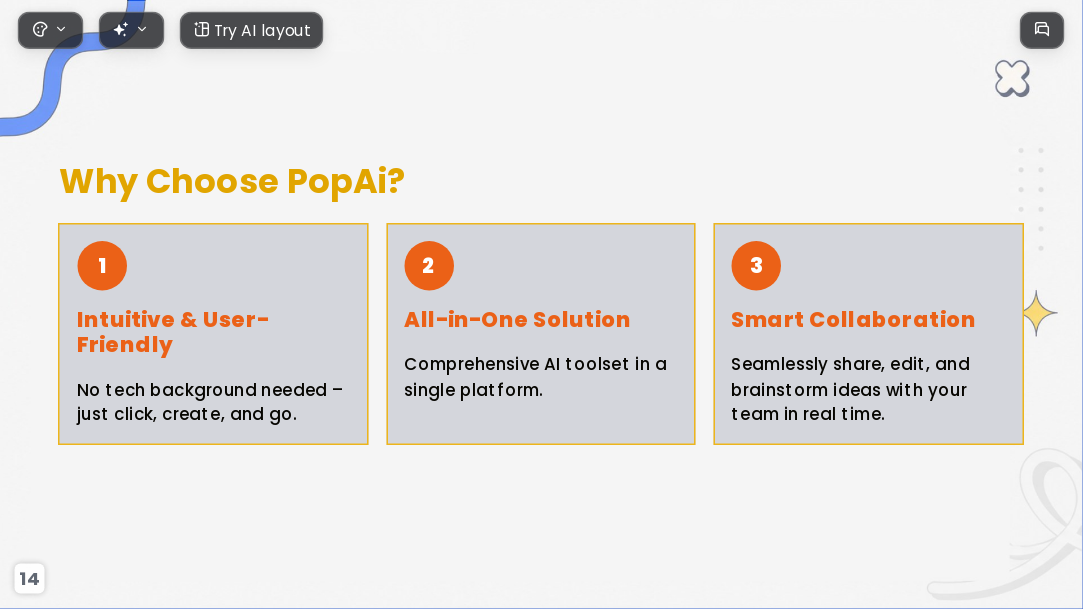 Try AI layout

Why Choose PopAi?

1

Intuitive & User-Friendly

No tech background needed – just click, create, and go.

2

All-in-One Solution

Comprehensive AI toolset in a single platform.

3

Smart Collaboration

Seamlessly share, edit, and brainstorm ideas with your team in real time.

14